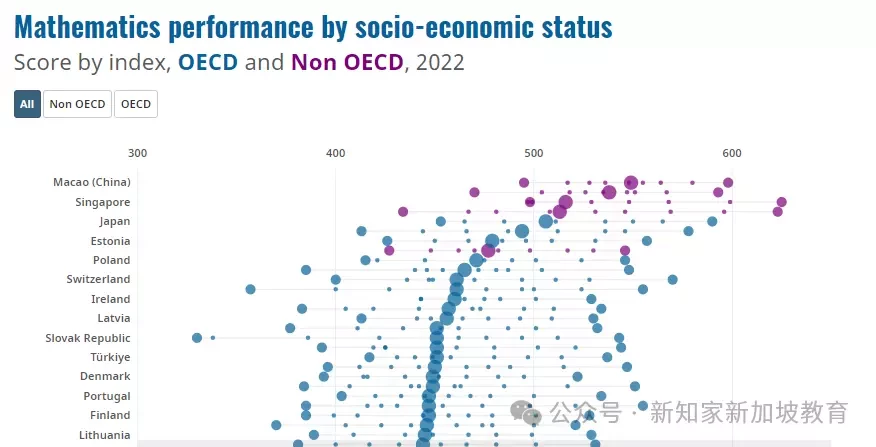 Mathematics performance by socio-economic status

Score by index, OECD and Non OECD, 2022

All
Non OECD
OECD

300
400
500
600

Macao (China)
Singapore
Japan
Estonia
Poland
Switzerland
Ireland
Latvia
Slovak Republic
Türkiye
Denmark
Portugal
Finland
Lithuania

公众号 · 新知家新加坡教育